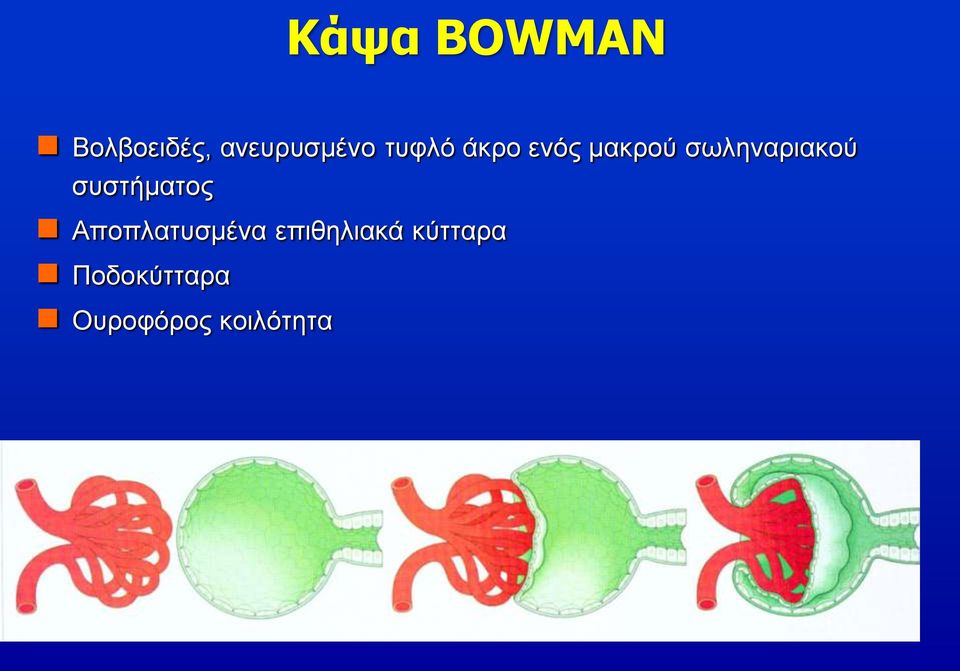 Κάψα BOWMAN

Βολβοειδές, ανευρυσμένο τυφλό άκρο ενός μακρού σωληναριακού συστήματος

Αποπλατυσμένα επιθηλιακά κύτταρα

Ποδοκύτταρα

Ουροφόρος κοιλότητα